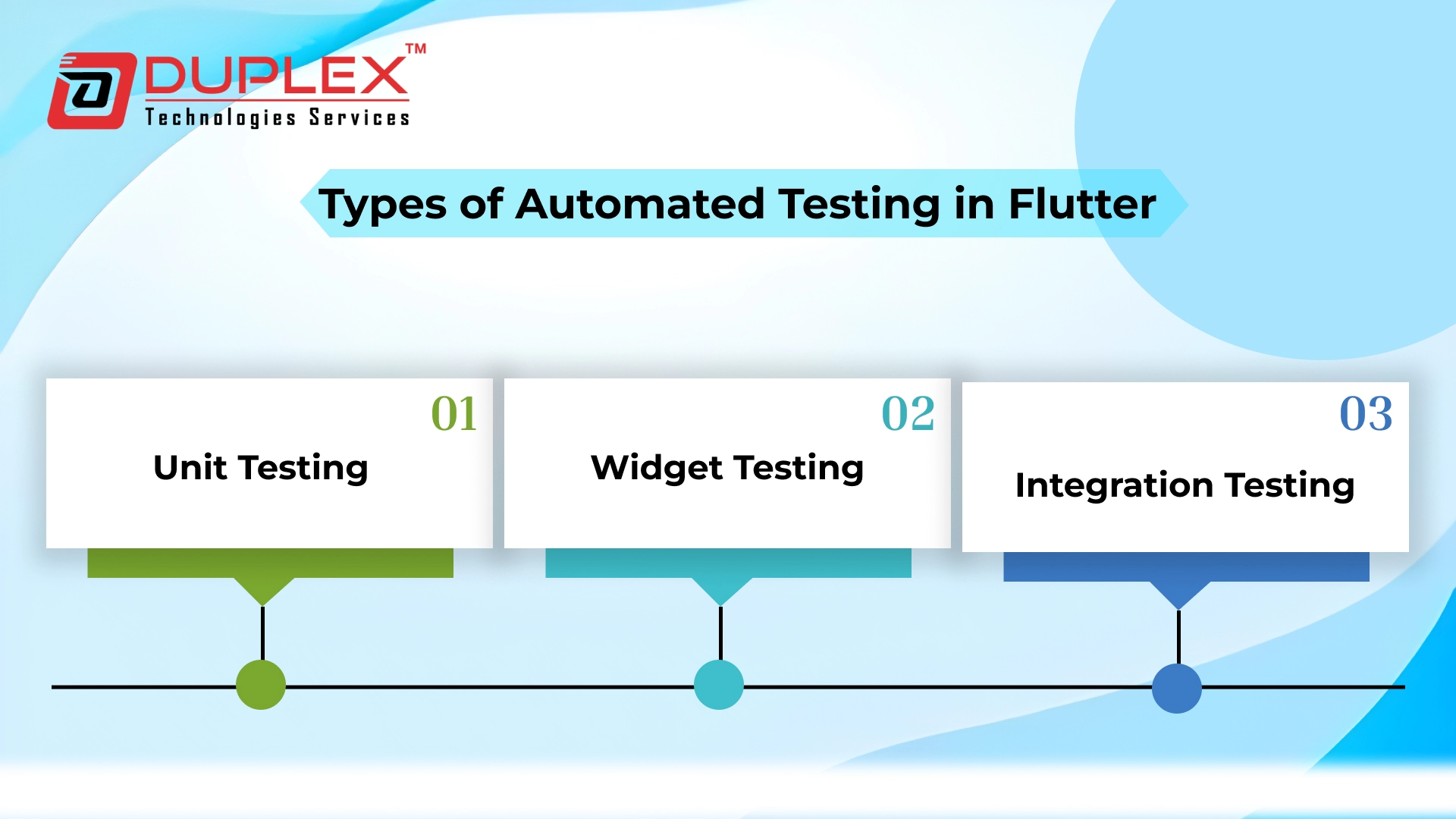 DUPLEX™
Technologies Services

Types of Automated Testing in Flutter

01
Unit Testing

02
Widget Testing

03
Integration Testing